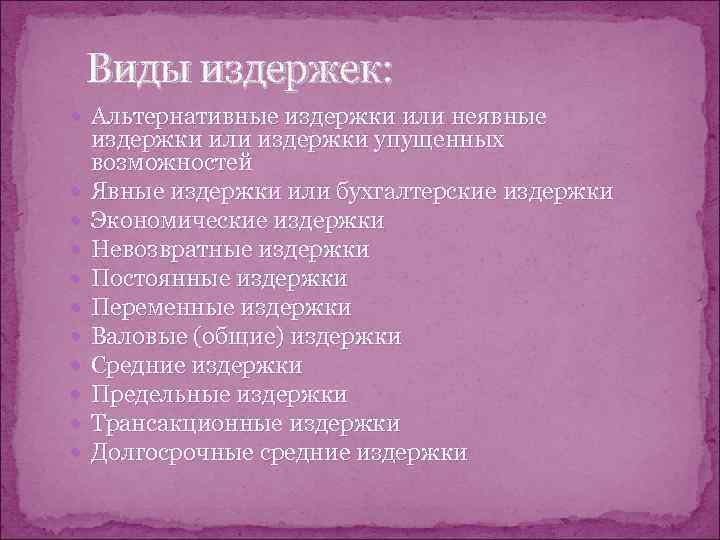 Виды издержек:

- Альтернативные издержки или неявные издержки или издержки упущенных возможностей
- Явные издержки или бухгалтерские издержки
- Экономические издержки
- Невозвратные издержки
- Постоянные издержки
- Переменные издержки
- Валовые (общие) издержки
- Средние издержки
- Предельные издержки
- Трансакционные издержки
- Долгосрочные средние издержки